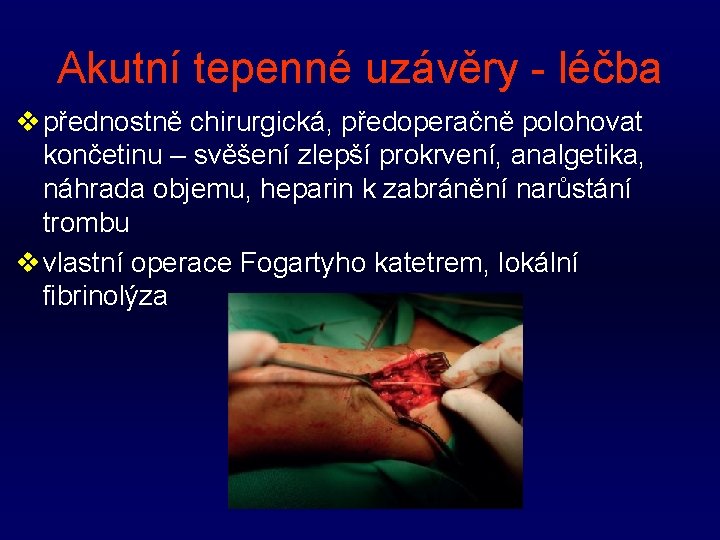 Akutní tepenné uzávěry - léčba

❖ přednostně chirurgická, předoperačně polohovat končetinu – svěšení zlepší prokrvení, analgetika, náhrada objemu, heparin k zabránění narůstání trombu

❖ vlastní operace Fogartyho katetrem, lokální fibrinolýza